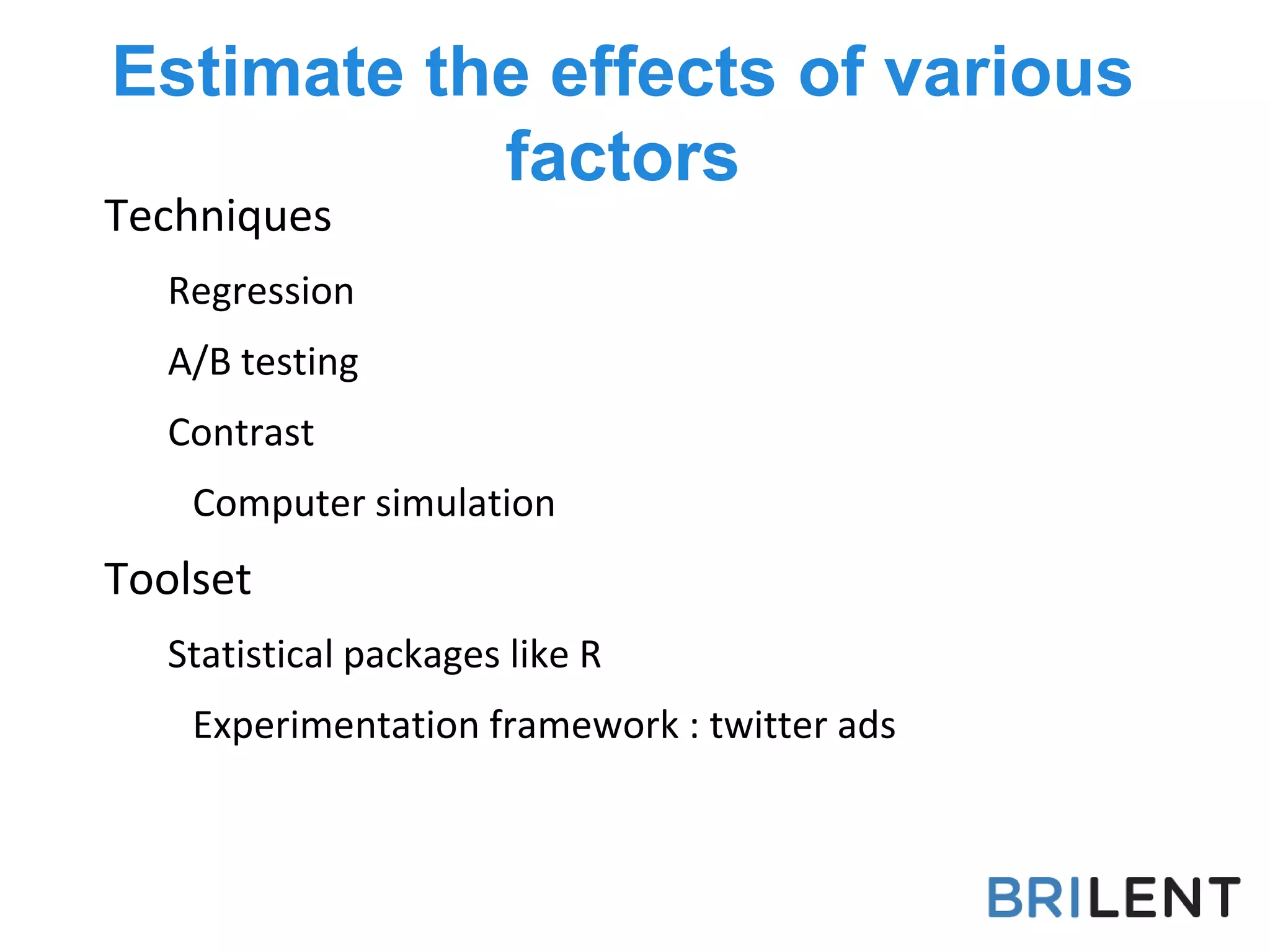 Estimate the effects of various factors

Techniques

Regression

A/B testing

Contrast

Computer simulation

Toolset

Statistical packages like R

Experimentation framework : twitter ads

BRILENT